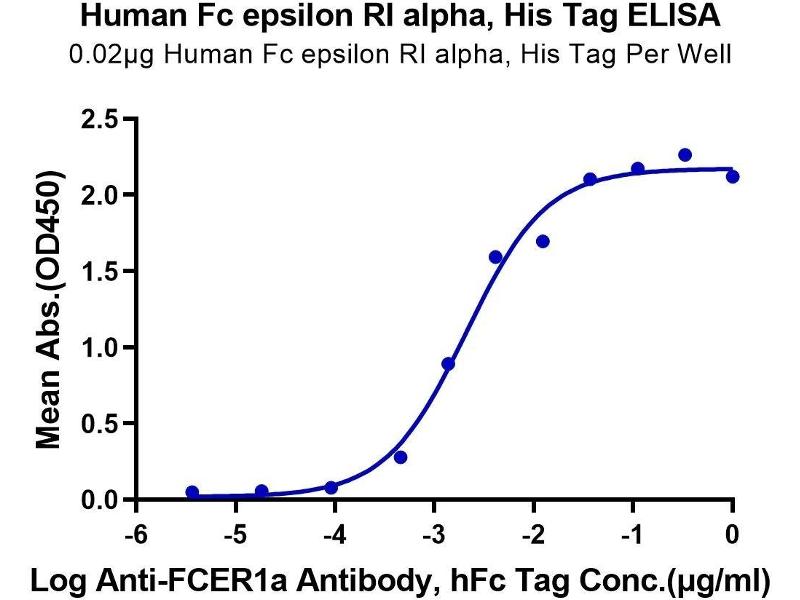 Human Fc epsilon RI alpha, His Tag ELISA
0.02μg Human Fc epsilon RI alpha, His Tag Per Well

Mean Abs.(OD450)

2.5
2.0
1.5
1.0
0.5
0.0

-6
-5
-4
-3
-2
-1
0

Log Anti-FCER1a Antibody, hFc Tag Conc.(μg/ml)